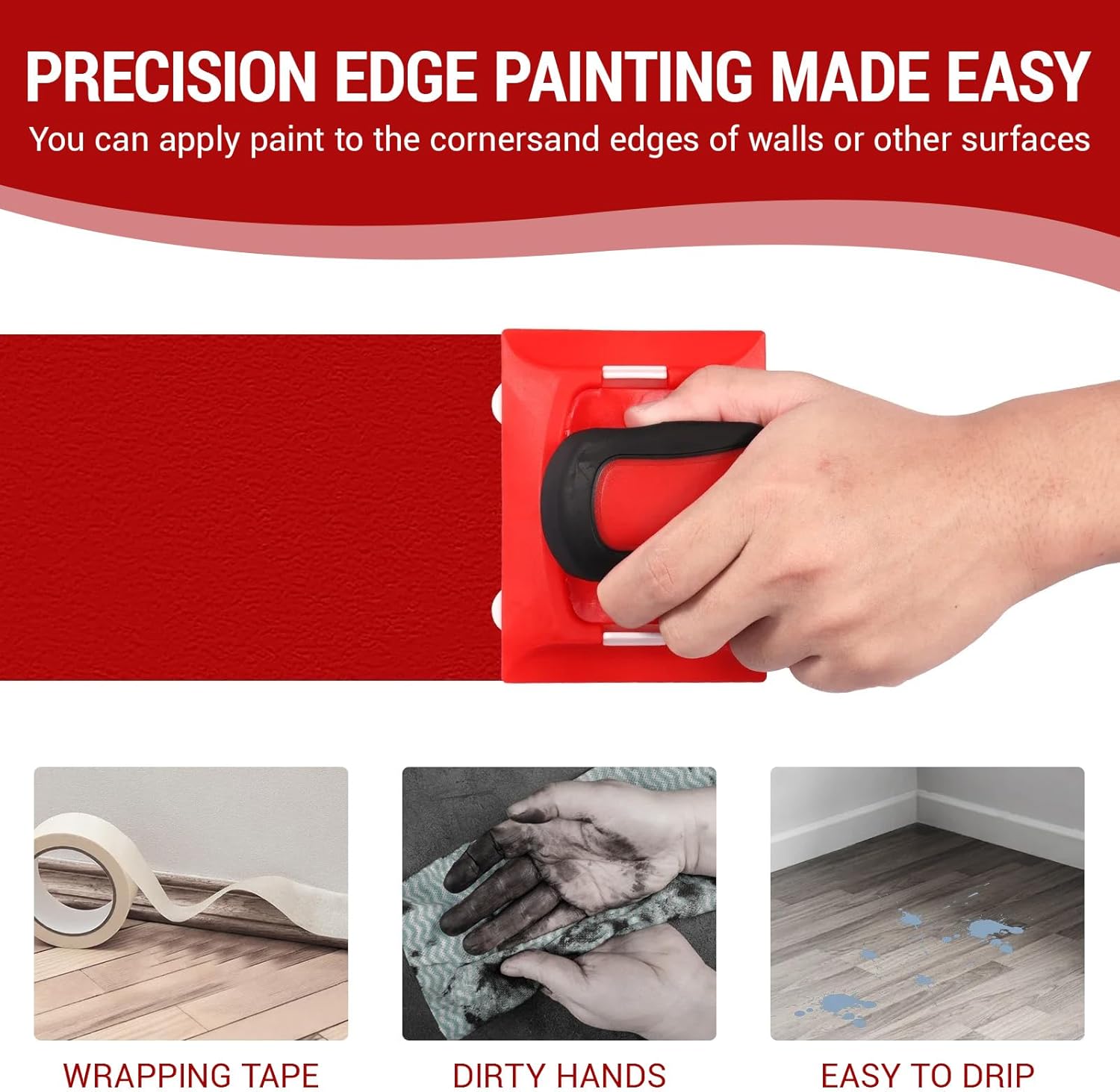 PRECISION EDGE PAINTING MADE EASY
You can apply paint to the cornersand edges of walls or other surfaces

WRAPPING TAPE

DIRTY HANDS

EASY TO DRIP